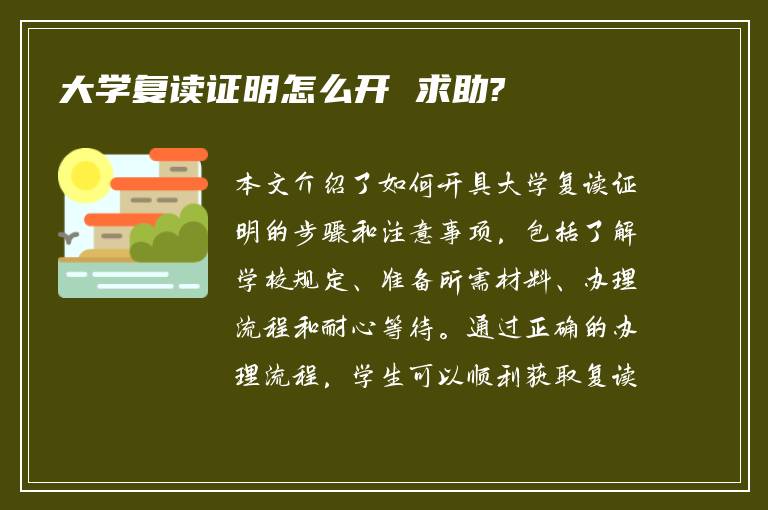 大学复读证明怎么开 求助?

本文介绍了如何开具大学复读证明的步骤和注意事项，包括了解学校规定、准备所需材料、办理流程和耐心等待。通过正确的办理流程，学生可以顺利获取复读